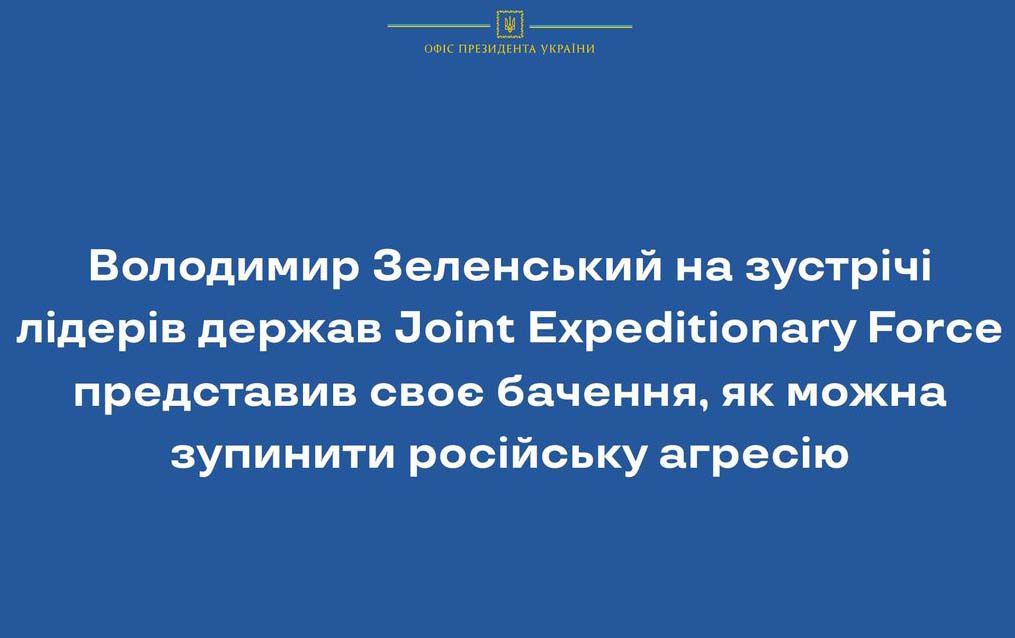 ОФІС ПРЕЗИДЕНТА УКРАЇНИ

Володимир Зеленський на зустрічі лідерів держав Joint Expeditionary Force представив своє бачення, як можна зупинити російську агресію